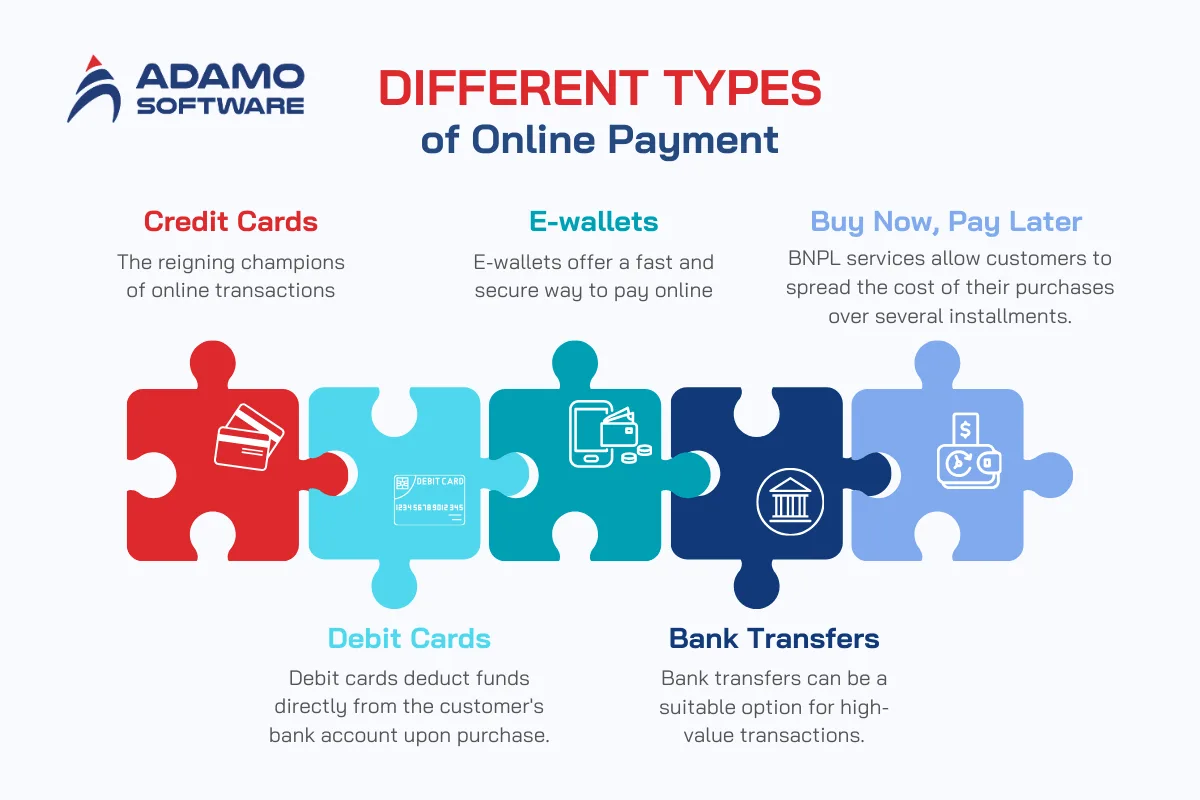 ADAMO SOFTWARE

DIFFERENT TYPES of Online Payment

Credit Cards
The reigning champions of online transactions

E-wallets
E-wallets offer a fast and secure way to pay online

Buy Now, Pay Later
BNPL services allow customers to spread the cost of their purchases over several installments.

DEBIT CARD
1234 5678 9012 345

$

Debit Cards
Debit cards deduct funds directly from the customer's bank account upon purchase.

Bank Transfers
Bank transfers can be a suitable option for high-value transactions.